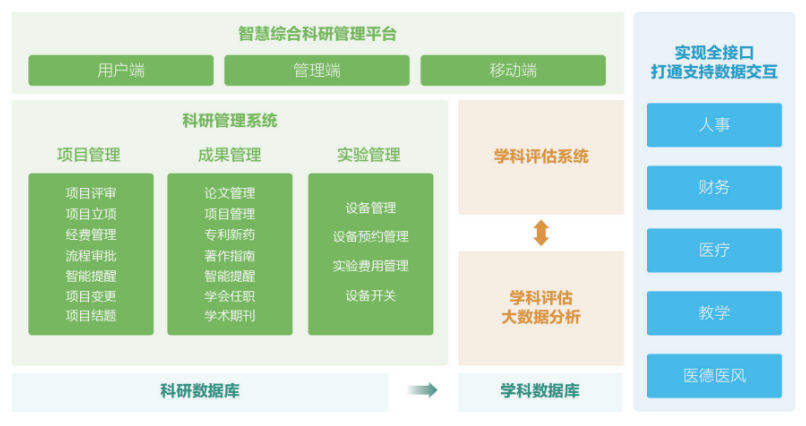 智慧综合科研管理平台

用户端

管理端

移动端

科研管理系统

项目管理

项目评审
项目立项
经费管理
流程审批
智能提醒
项目变更
项目结题

成果管理

论文管理
项目管理
专利新药
著作指南
智能提醒
学会任职
学术期刊

实验管理

设备管理
设备预约管理
实验费用管理
设备开关

学科评估系统

学科评估
大数据分析

科研数据库

学科数据库

实现全接口
打通支持数据交互

人事

财务

医疗

教学

医德医风